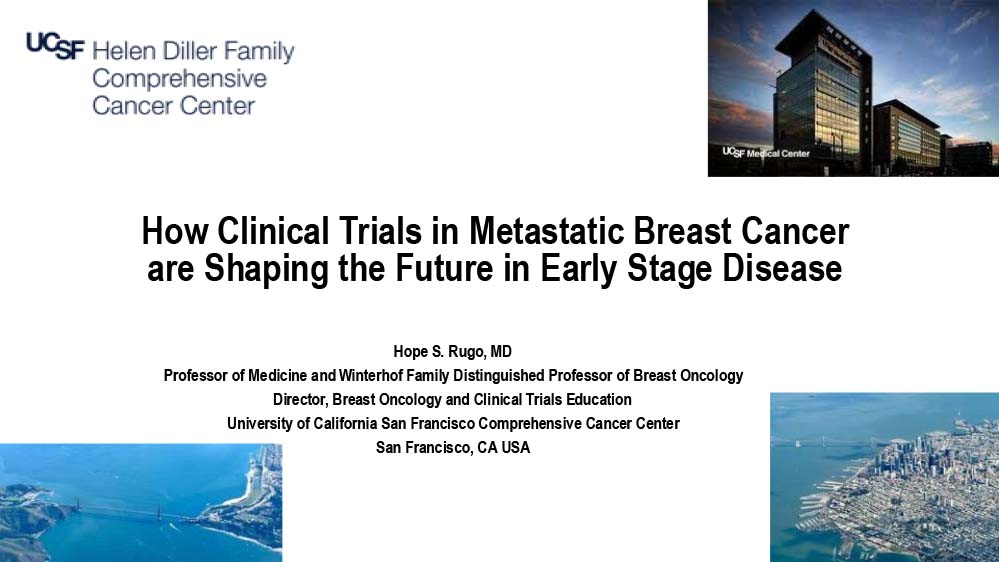 UCSF Helen Diller Family Comprehensive Cancer Center

UCSF Medical Center

How Clinical Trials in Metastatic Breast Cancer are Shaping the Future in Early Stage Disease

Hope S. Rugo, MD
Professor of Medicine and Winterhof Family Distinguished Professor of Breast Oncology
Director, Breast Oncology and Clinical Trials Education
University of California San Francisco Comprehensive Cancer Center
San Francisco, CA USA